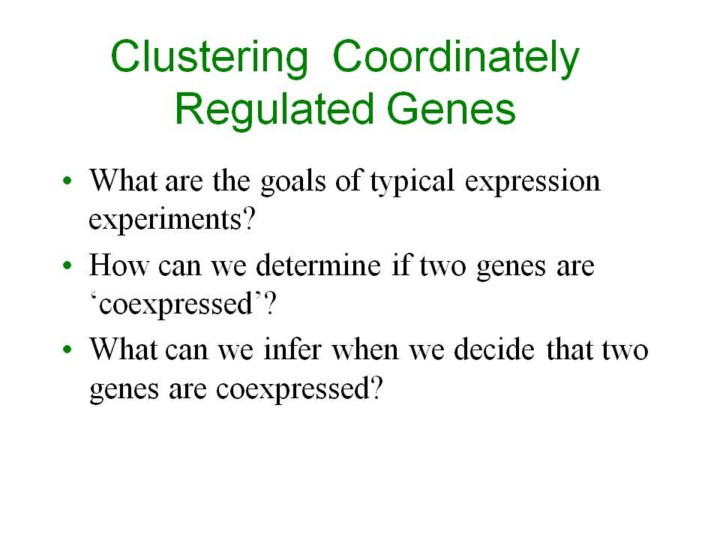 Clustering Coordinately Regulated Genes

• What are the goals of typical expression experiments?
• How can we determine if two genes are ‘coexpressed’?
• What can we infer when we decide that two genes are coexpressed?